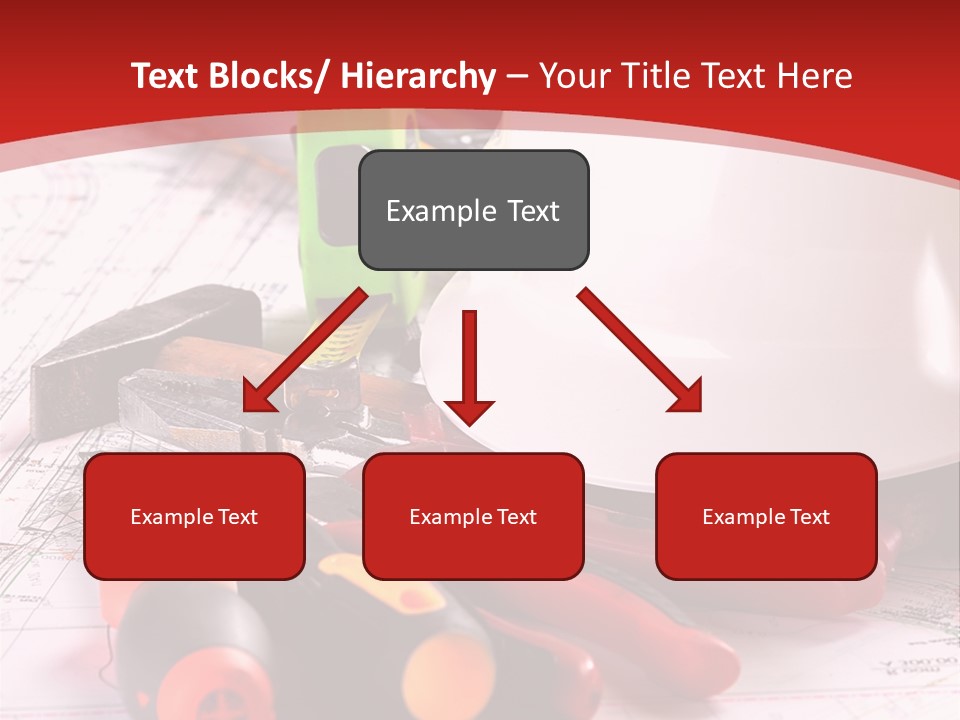 Text Blocks/ Hierarchy – Your Title Text Here

Example Text

Example Text

Example Text

Example Text